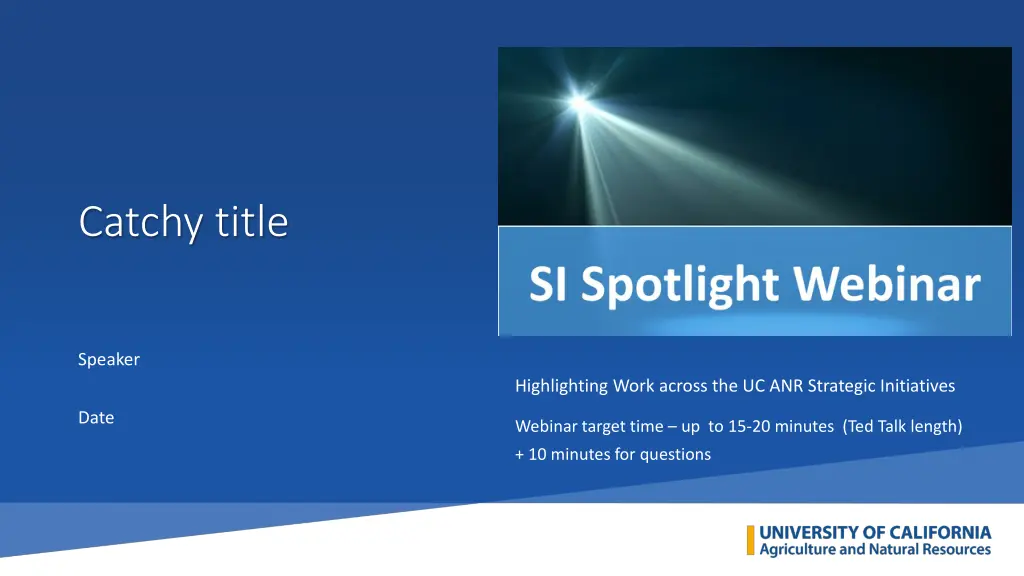 Catchy title

Speaker

Date

SI Spotlight Webinar

Highlighting Work across the UC ANR Strategic Initiatives

Webinar target time – up to 15-20 minutes (Ted Talk length) + 10 minutes for questions

UNIVERSITY OF CALIFORNIA
Agriculture and Natural Resources